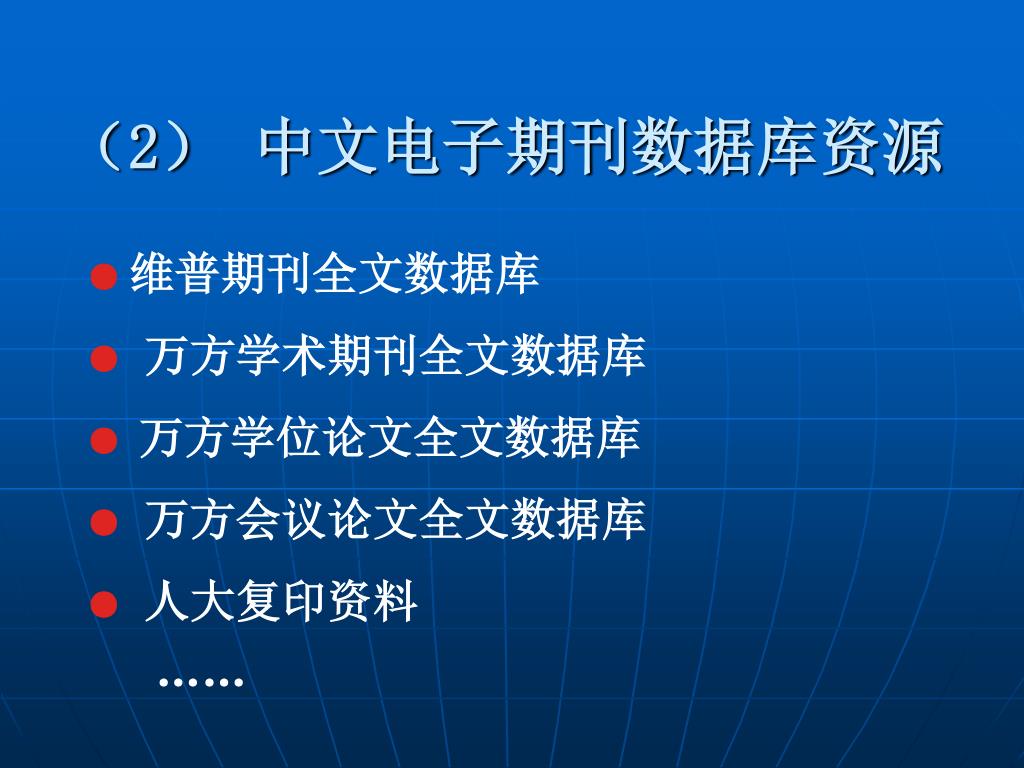 （2） 中文电子期刊数据库资源

● 维普期刊全文数据库
● 万方学术期刊全文数据库
● 万方学位论文全文数据库
● 万方会议论文全文数据库
● 人大复印资料
……